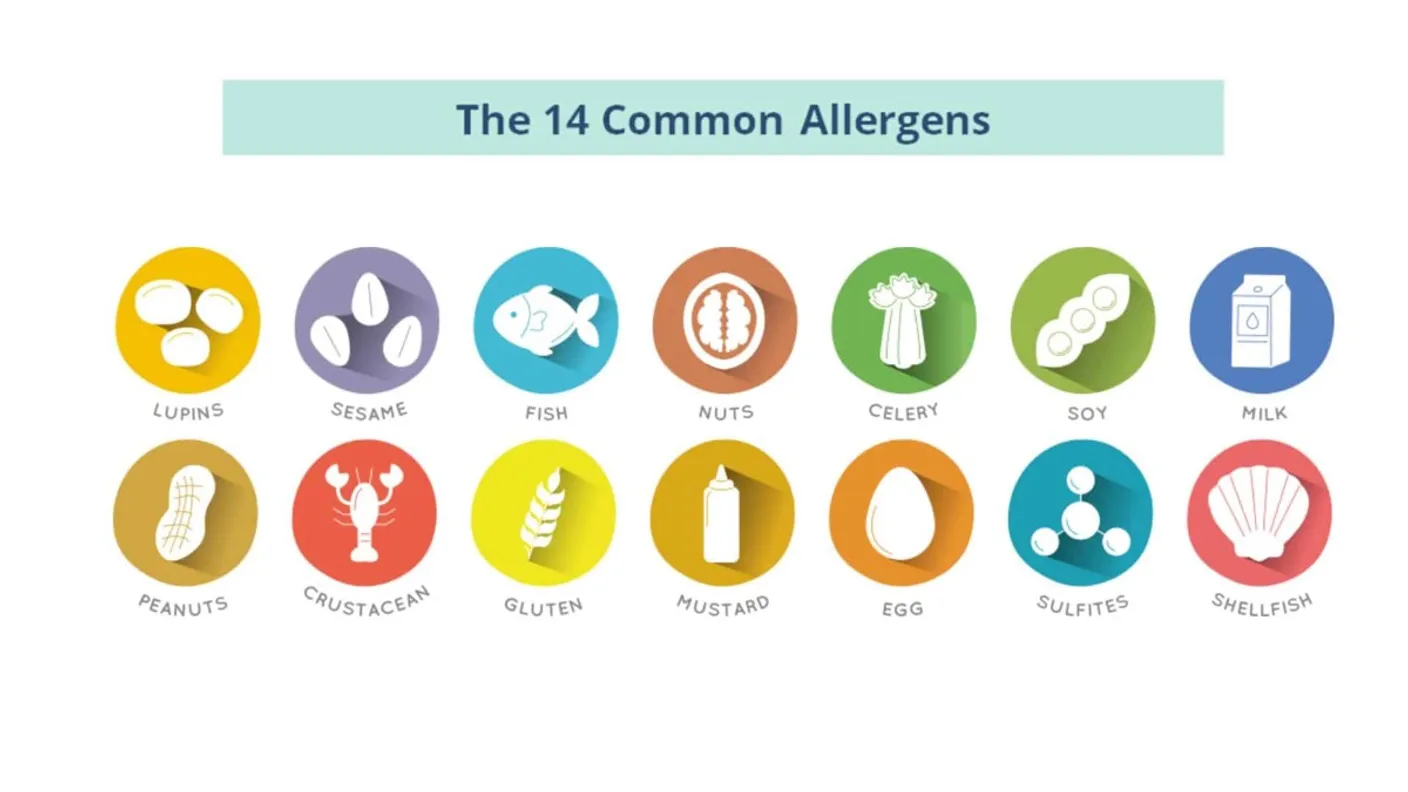 The 14 Common Allergens

LUPINS
SESAME
FISH
NUTS
CELERY
SOY
MILK

PEANUTS
CRUSTACEAN
GLUTEN
MUSTARD
EGG
SULFITES
SHELLFISH